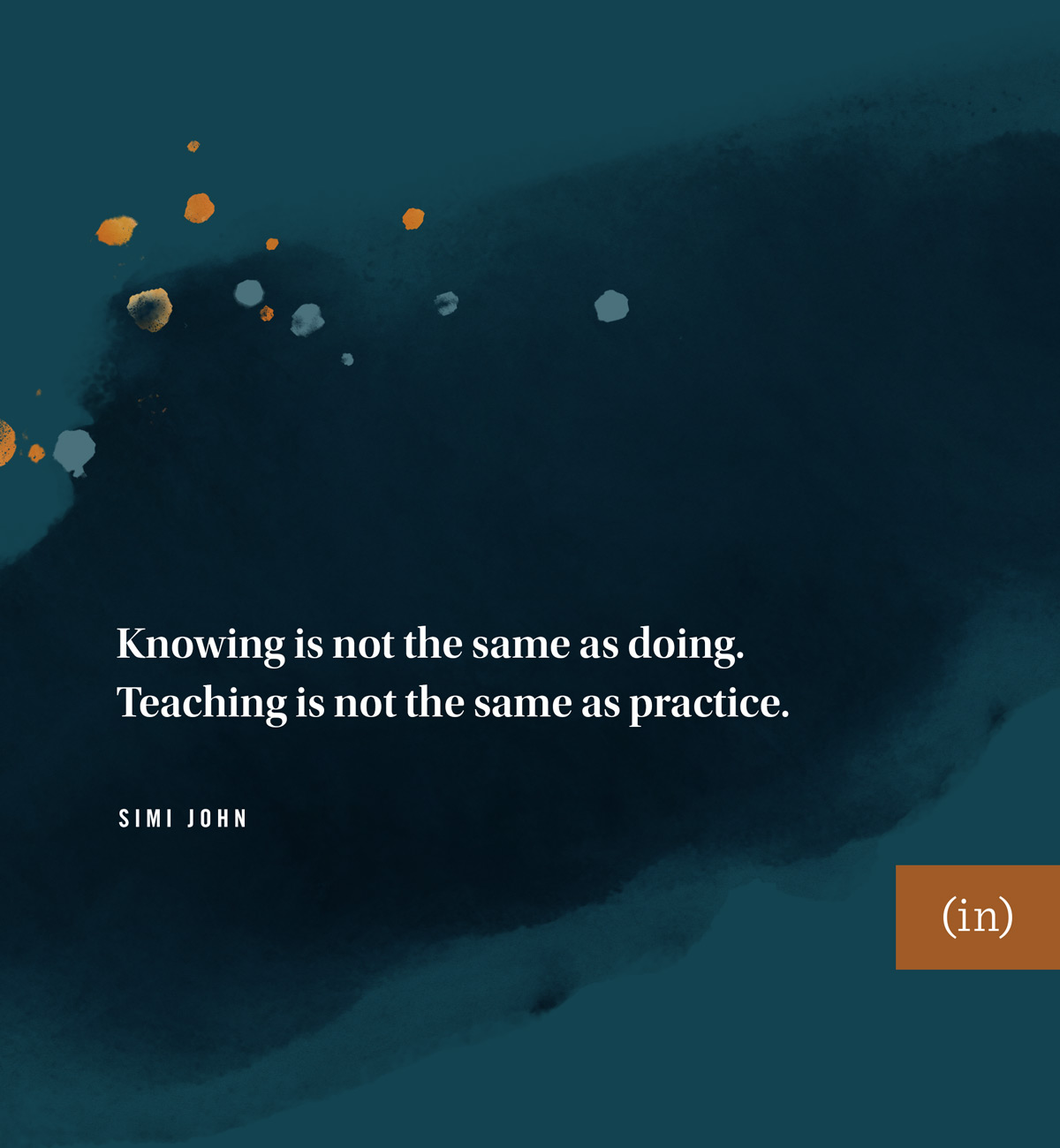 Knowing is not the same as doing. Teaching is not the same as practice.

SIMI JOHN

(in)